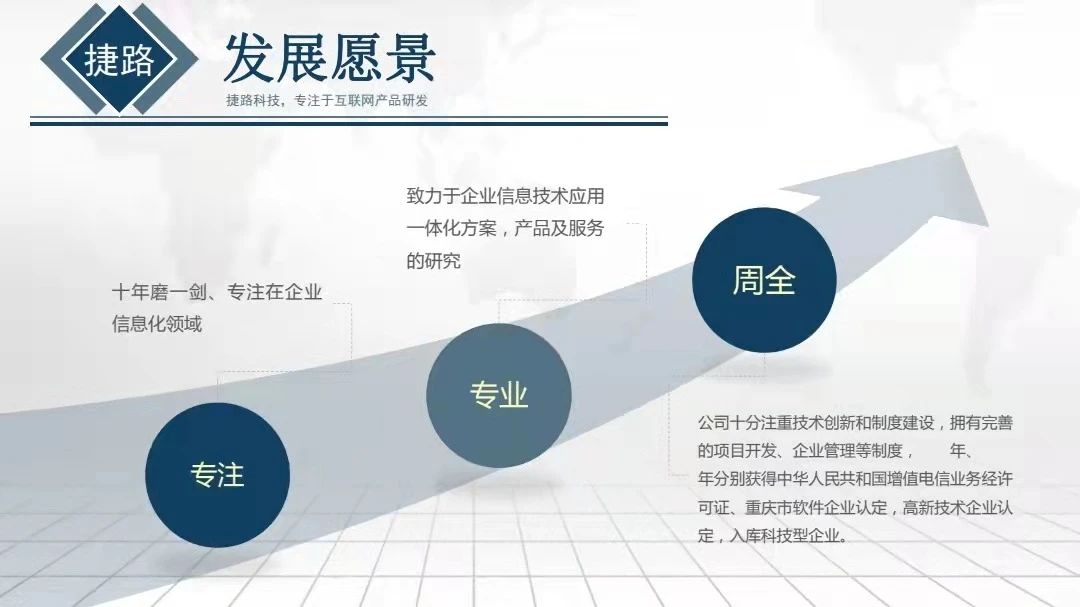 捷路

发展愿景

捷路科技，专注于互联网产品研发

十年磨一剑、专注在企业信息化领域

专注

致力于企业信息技术应用一体化方案，产品及服务的研究

专业

周全

公司十分注重技术创新和制度建设，拥有完善的项目开发、企业管理等制度， 年、 年分别获得中华人民共和国增值电信业务经许可证、重庆市软件企业认定，高新技术企业认定，入库科技型企业。